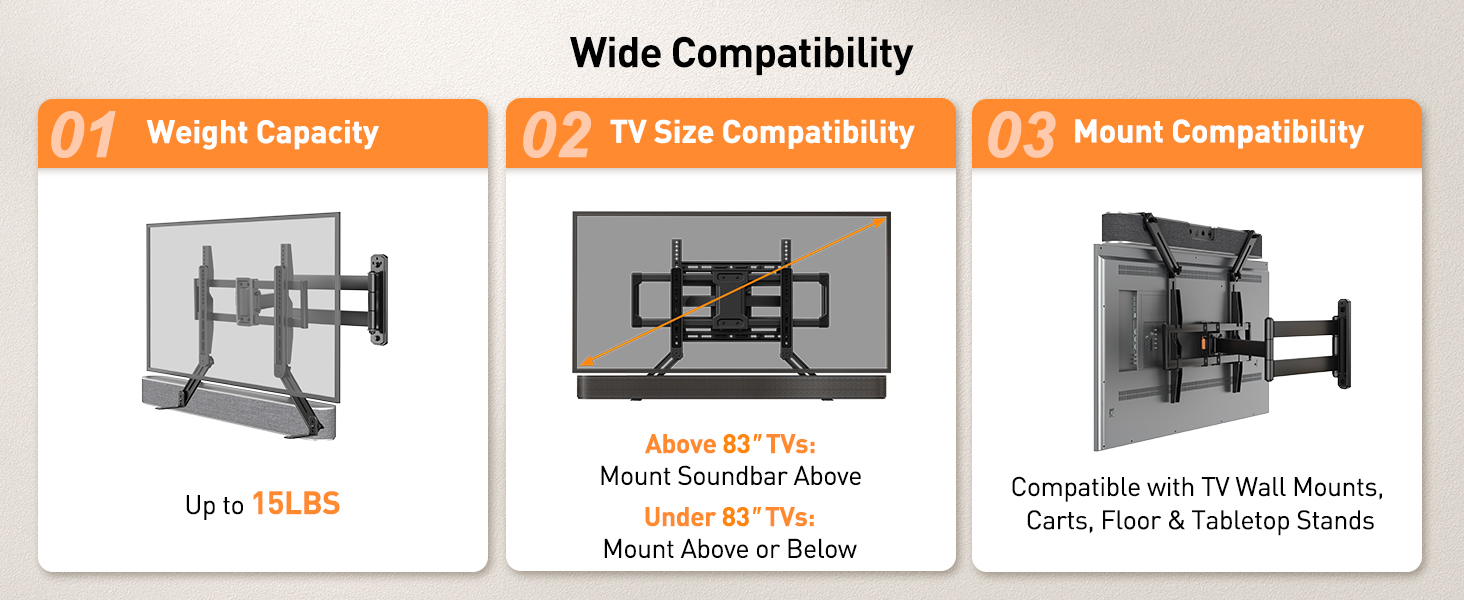 Wide Compatibility

01 Weight Capacity

Up to 15LBS

02 TV Size Compatibility

Above 83" TVs:
Mount Soundbar Above

Under 83" TVs:
Mount Above or Below

03 Mount Compatibility

Compatible with TV Wall Mounts, Carts, Floor & Tabletop Stands